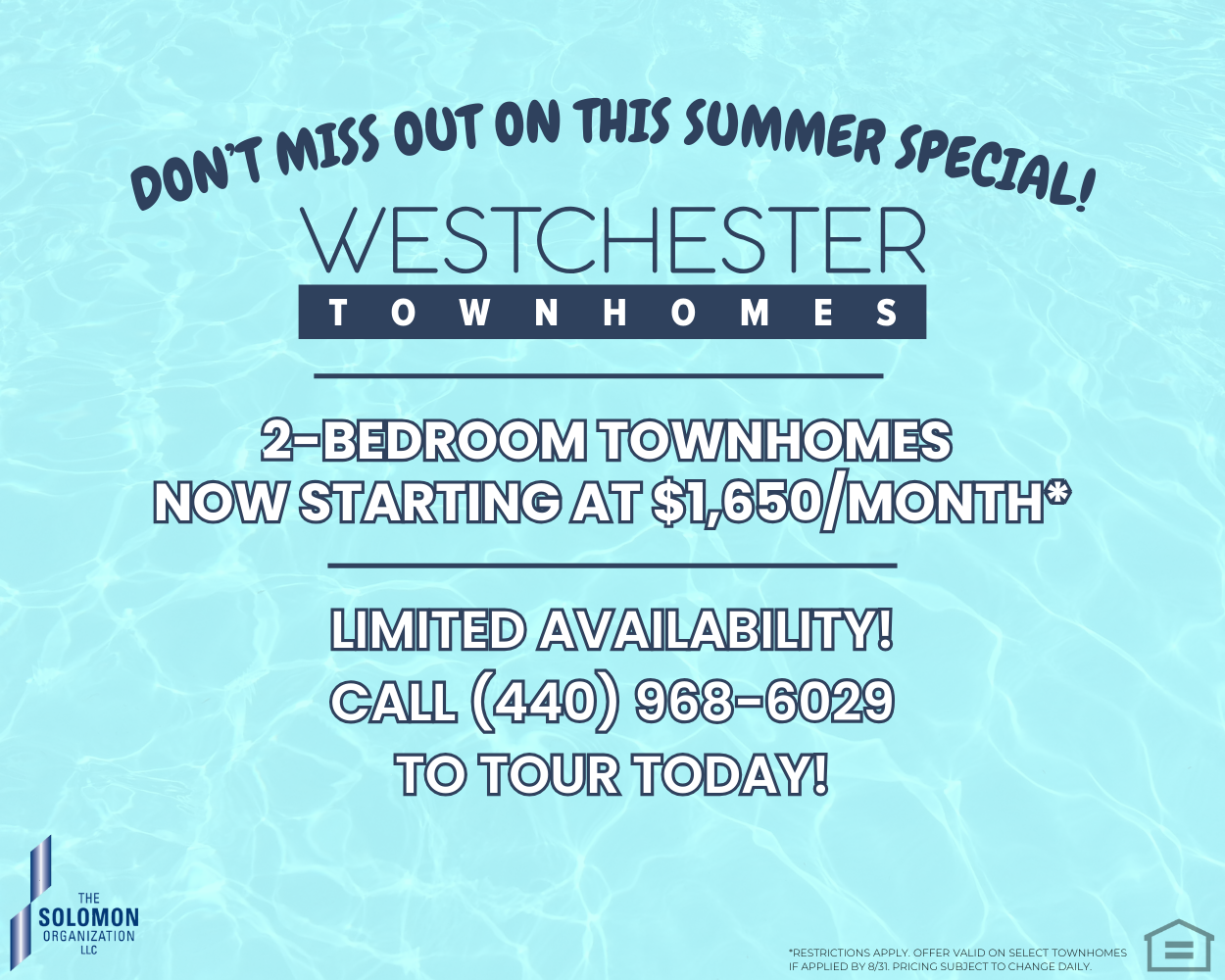 DON'T MISS OUT ON THIS SUMMER SPECIAL!

WESTCHESTER
TOWNHOMES

2-BEDROOM TOWNHOMES
NOW STARTING AT $1,650/MONTH*

LIMITED AVAILABILITY!
CALL (440) 968-6029
TO TOUR TODAY!

THE
SOLOMON
ORGANIZATION
LLC

*RESTRICTIONS APPLY. OFFER VALID ON SELECT TOWNHOMES IF APPLIED BY 8/31. PRICING SUBJECT TO CHANGE DAILY.